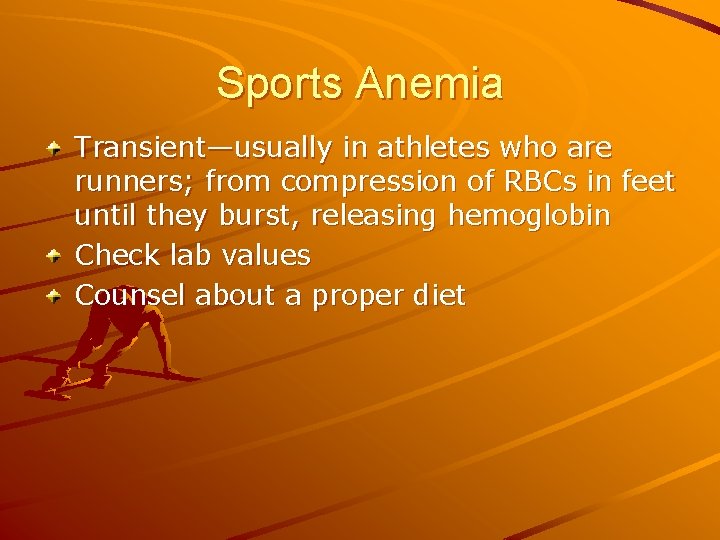 Sports Anemia

Transient—usually in athletes who are runners; from compression of RBCs in feet until they burst, releasing hemoglobin

Check lab values

Counsel about a proper diet